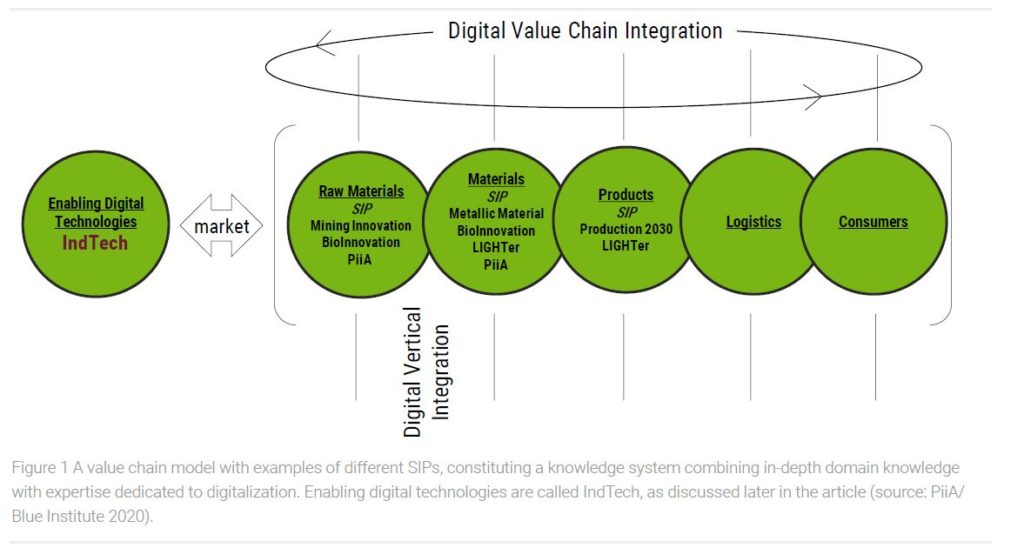 Digital Value Chain Integration

Enabling Digital Technologies
IndTech

market

Raw Materials
SIP
Mining Innovation
BioInnovation
PiiA

Materials
SIP
Metallic Material
BioInnovation
LIGHTer
PiiA

Products
SIP
Production 2030
LIGHTer

Logistics

Consumers

Digital Vertical Integration

Figure 1 A value chain model with examples of different SIPs, constituting a knowledge system combining in-depth domain knowledge with expertise dedicated to digitalization. Enabling digital technologies are called IndTech, as discussed later in the article (source: PiiA/ Blue Institute 2020).